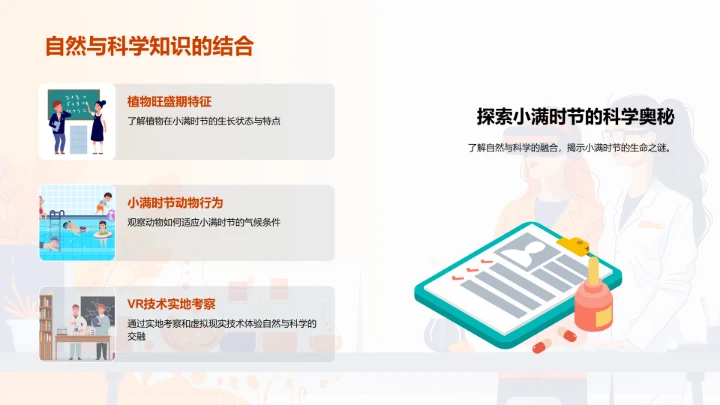 自然与科学知识的结合

植物旺盛期特征

了解植物在小满时节的生长状态与特点

小满时节动物行为

观察动物如何适应小满时节的气候条件

VR技术实地考察

通过实地考察和虚拟现实技术体验自然与科学的交融

探索小满时节的科学奥秘

了解自然与科学的融合，揭示小满时节的生命之谜。